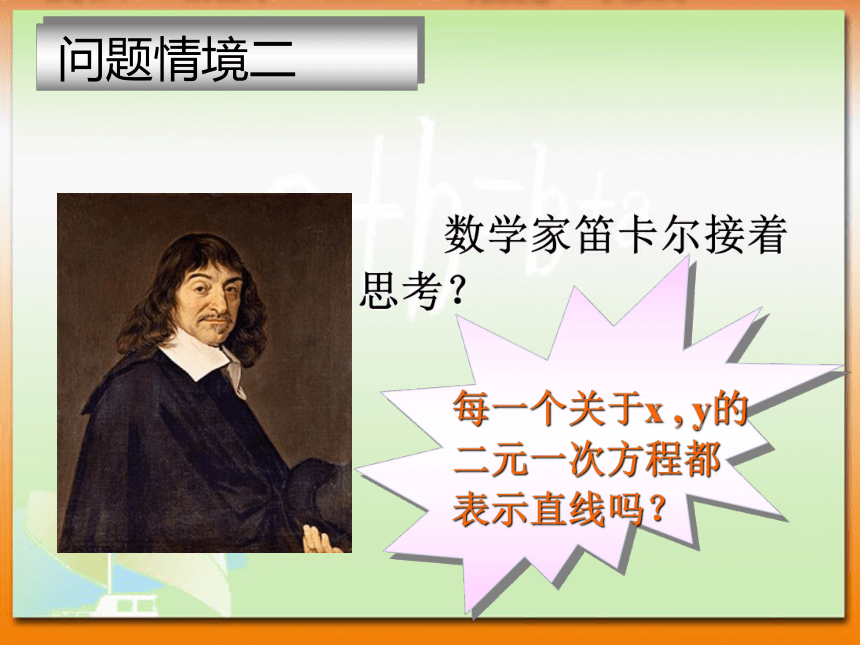 问题情境二

数学家笛卡尔接着思考？

每一个关于x，y的二元一次方程都表示直线吗？